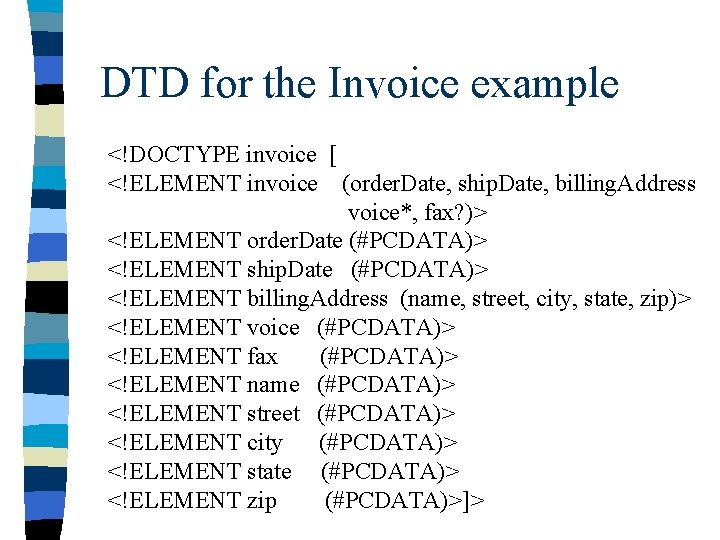 DTD for the Invoice example

<!DOCTYPE invoice [
<!ELEMENT invoice (orderDate, shipDate, billingAddress voice*, fax?)>
<!ELEMENT orderDate (#PCDATA)>
<!ELEMENT shipDate (#PCDATA)>
<!ELEMENT billingAddress (name, street, city, state, zip)>
<!ELEMENT voice (#PCDATA)>
<!ELEMENT fax (#PCDATA)>
<!ELEMENT name (#PCDATA)>
<!ELEMENT street (#PCDATA)>
<!ELEMENT city (#PCDATA)>
<!ELEMENT state (#PCDATA)>
<!ELEMENT zip (#PCDATA)>]>